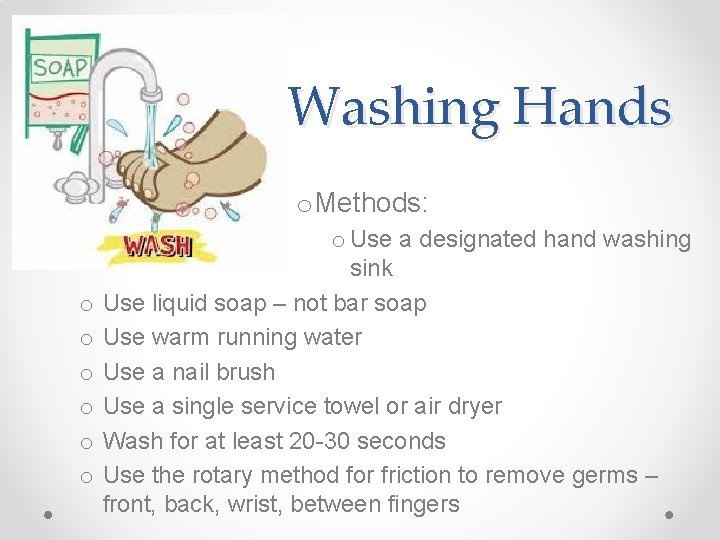 SOAP

WASH

Washing Hands

o Methods:

o Use a designated hand washing sink

o Use liquid soap – not bar soap

o Use warm running water

o Use a nail brush

o Use a single service towel or air dryer

o Wash for at least 20-30 seconds

o Use the rotary method for friction to remove germs – front, back, wrist, between fingers